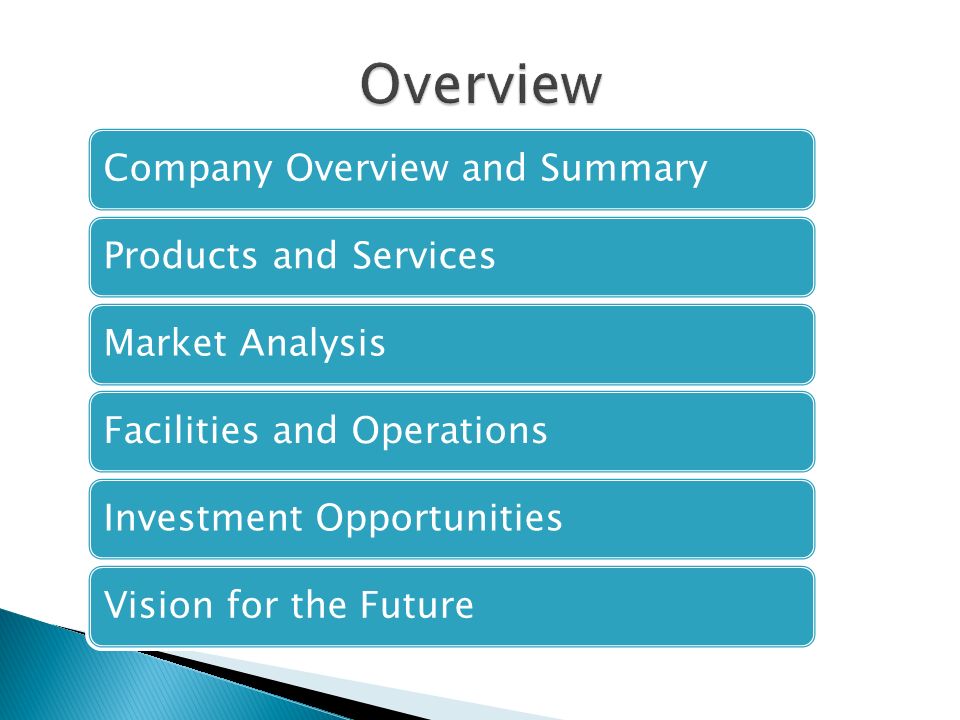 Overview

Company Overview and Summary

Products and Services

Market Analysis

Facilities and Operations

Investment Opportunities

Vision for the Future